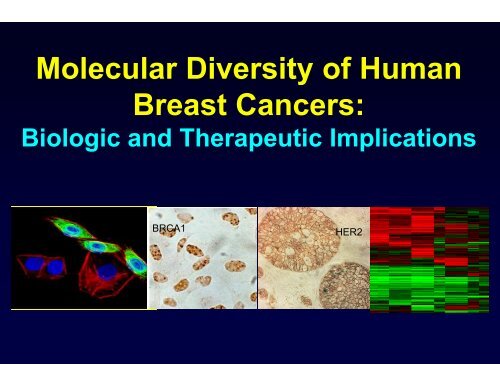 Molecular Diversity of Human Breast Cancers:
Biologic and Therapeutic Implications

BRCA1

HER2